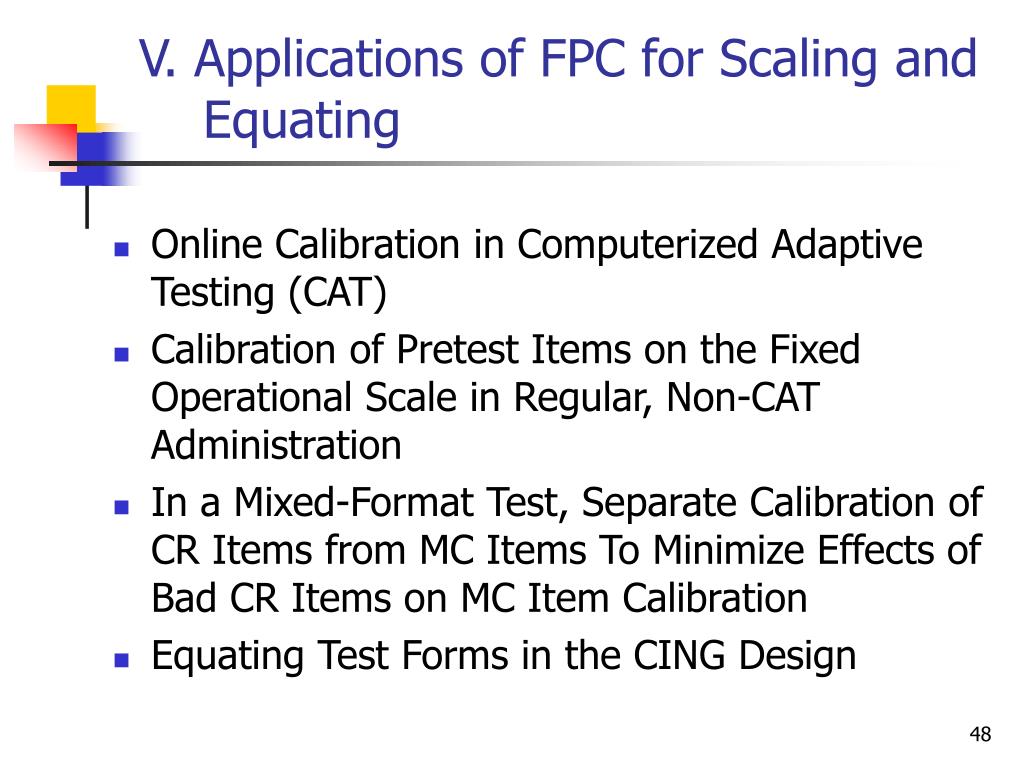 V. Applications of FPC for Scaling and Equating

- Online Calibration in Computerized Adaptive Testing (CAT)
- Calibration of Pretest Items on the Fixed Operational Scale in Regular, Non-CAT Administration
- In a Mixed-Format Test, Separate Calibration of CR Items from MC Items To Minimize Effects of Bad CR Items on MC Item Calibration
- Equating Test Forms in the CING Design

48